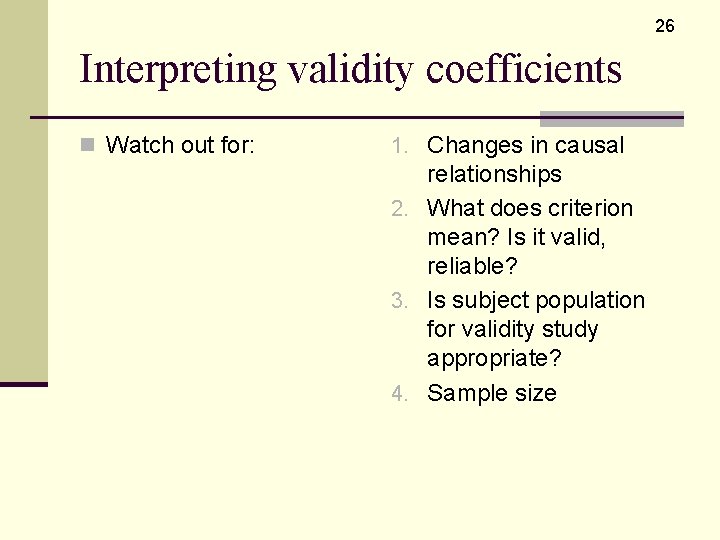 26

Interpreting validity coefficients

Watch out for:

1. Changes in causal relationships
2. What does criterion mean? Is it valid, reliable?
3. Is subject population for validity study appropriate?
4. Sample size